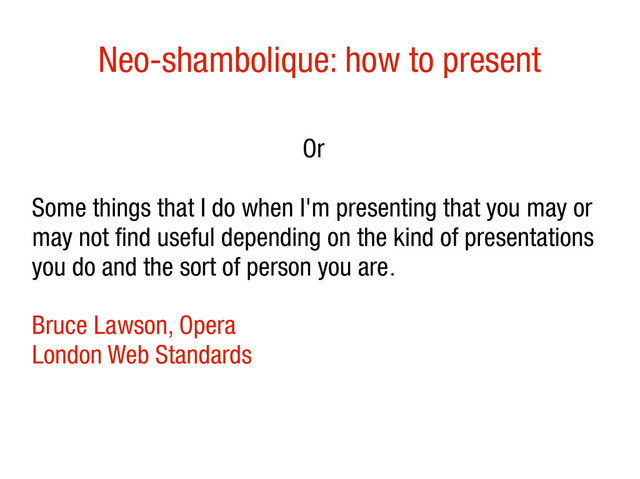 Neo-shambolique: how to present

Or

Some things that I do when I'm presenting that you may or may not find useful depending on the kind of presentations you do and the sort of person you are.

Bruce Lawson, Opera
London Web Standards